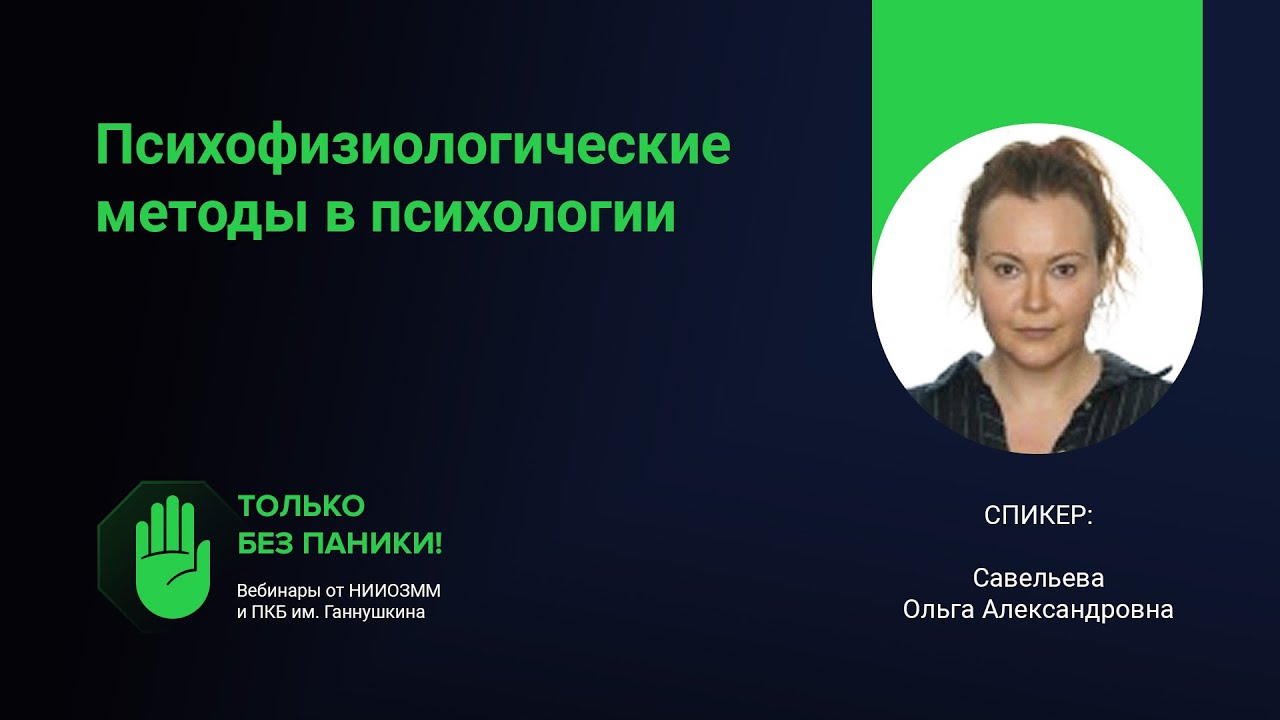 Психофизиологические методы в психологии

ТОЛЬКО БЕЗ ПАНИКИ!

Вебинары от НИИОЗММ и ПКБ им. Ганнушкина

СПИКЕР:

Савельева Ольга Александровна